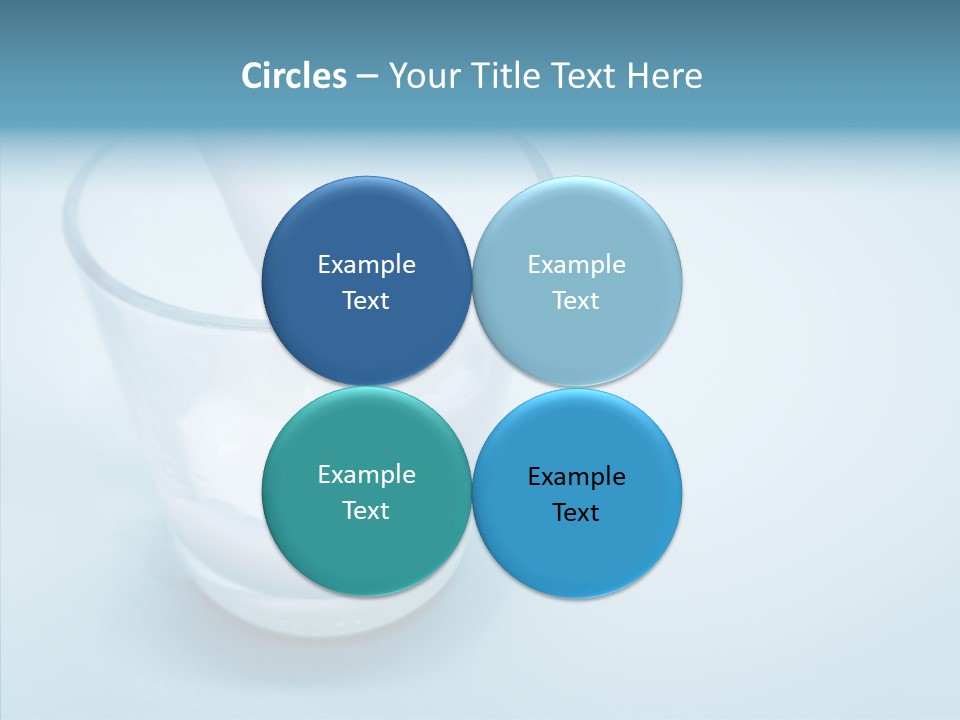 Circles – Your Title Text Here

Example Text

Example Text

Example Text

Example Text